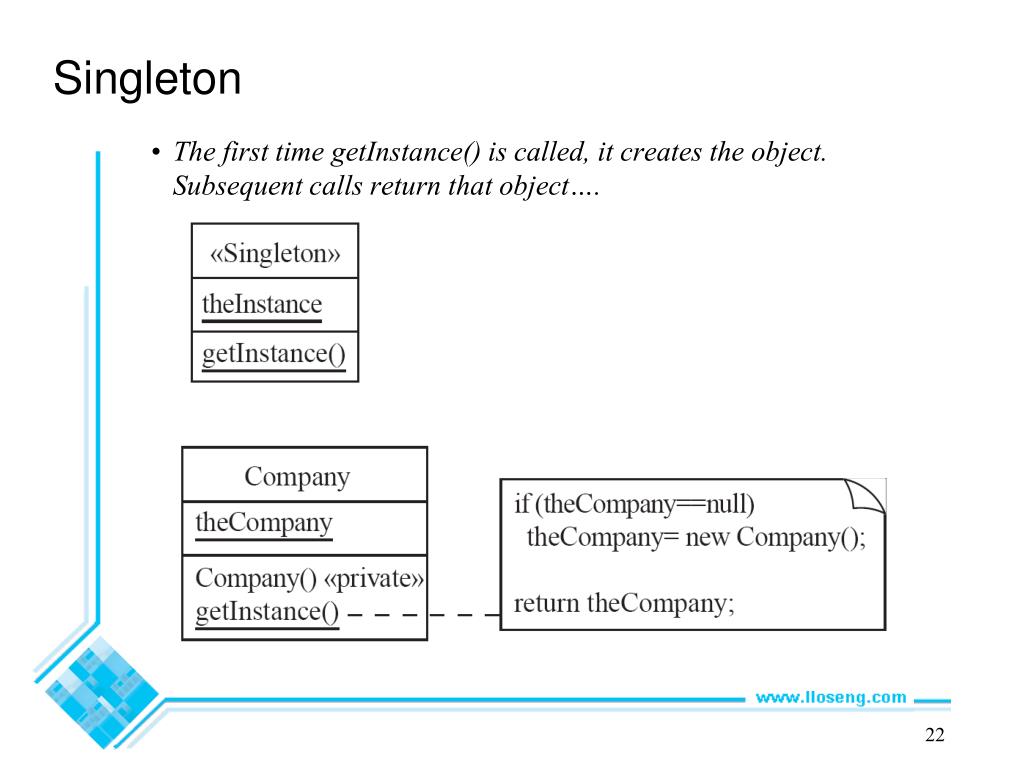 Singleton

• The first time getInstance() is called, it creates the object. Subsequent calls return that object….

«Singleton»

theInstance

getInstance()

Company

theCompany

Company() «private»
getInstance()

if (theCompany==null)
theCompany= new Company();

return theCompany;

www.lloseng.com

22